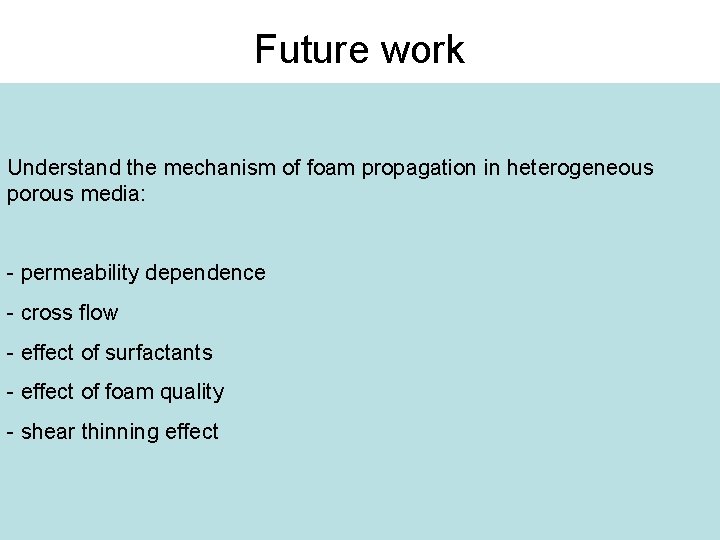 Future work

Understand the mechanism of foam propagation in heterogeneous porous media:

- permeability dependence
- cross flow
- effect of surfactants
- effect of foam quality
- shear thinning effect